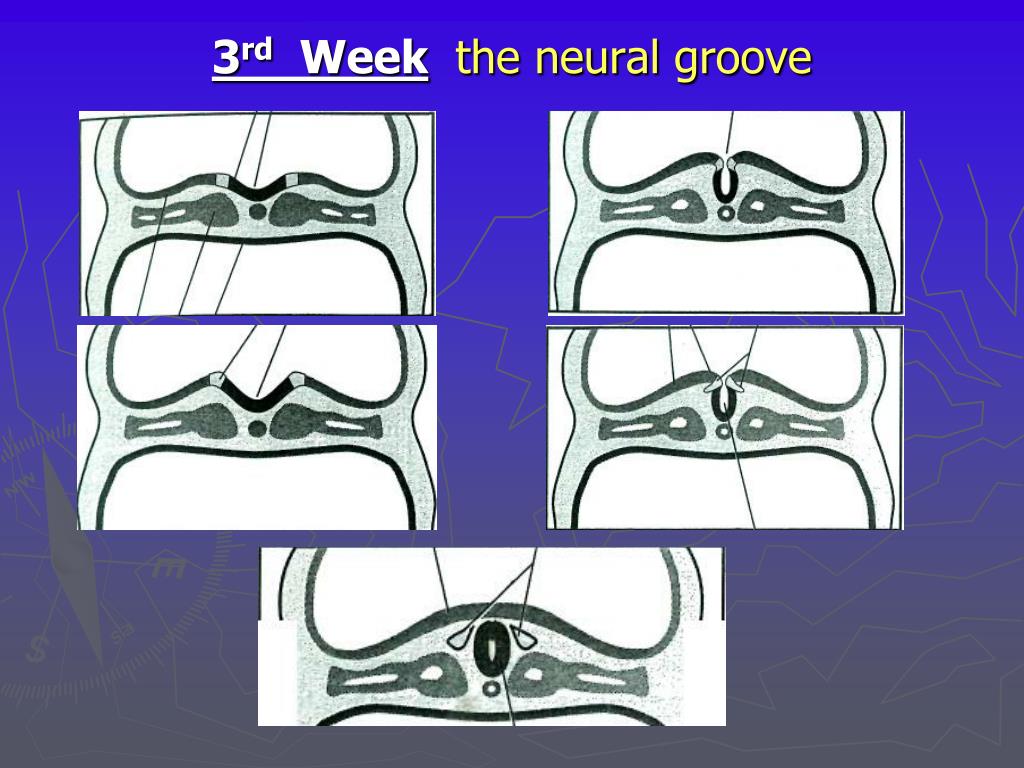 3rd Week the neural groove